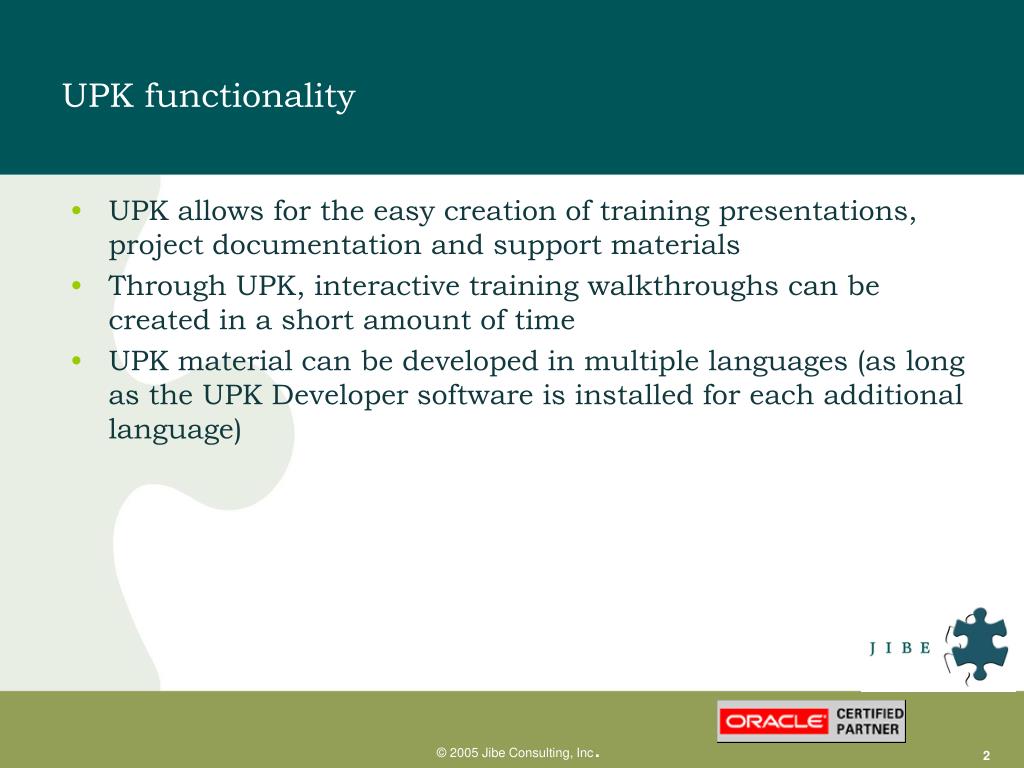 UPK functionality

• UPK allows for the easy creation of training presentations, project documentation and support materials
• Through UPK, interactive training walkthroughs can be created in a short amount of time
• UPK material can be developed in multiple languages (as long as the UPK Developer software is installed for each additional language)

J I B E

ORACLE CERTIFIED PARTNER

© 2005 Jibe Consulting, Inc.

2